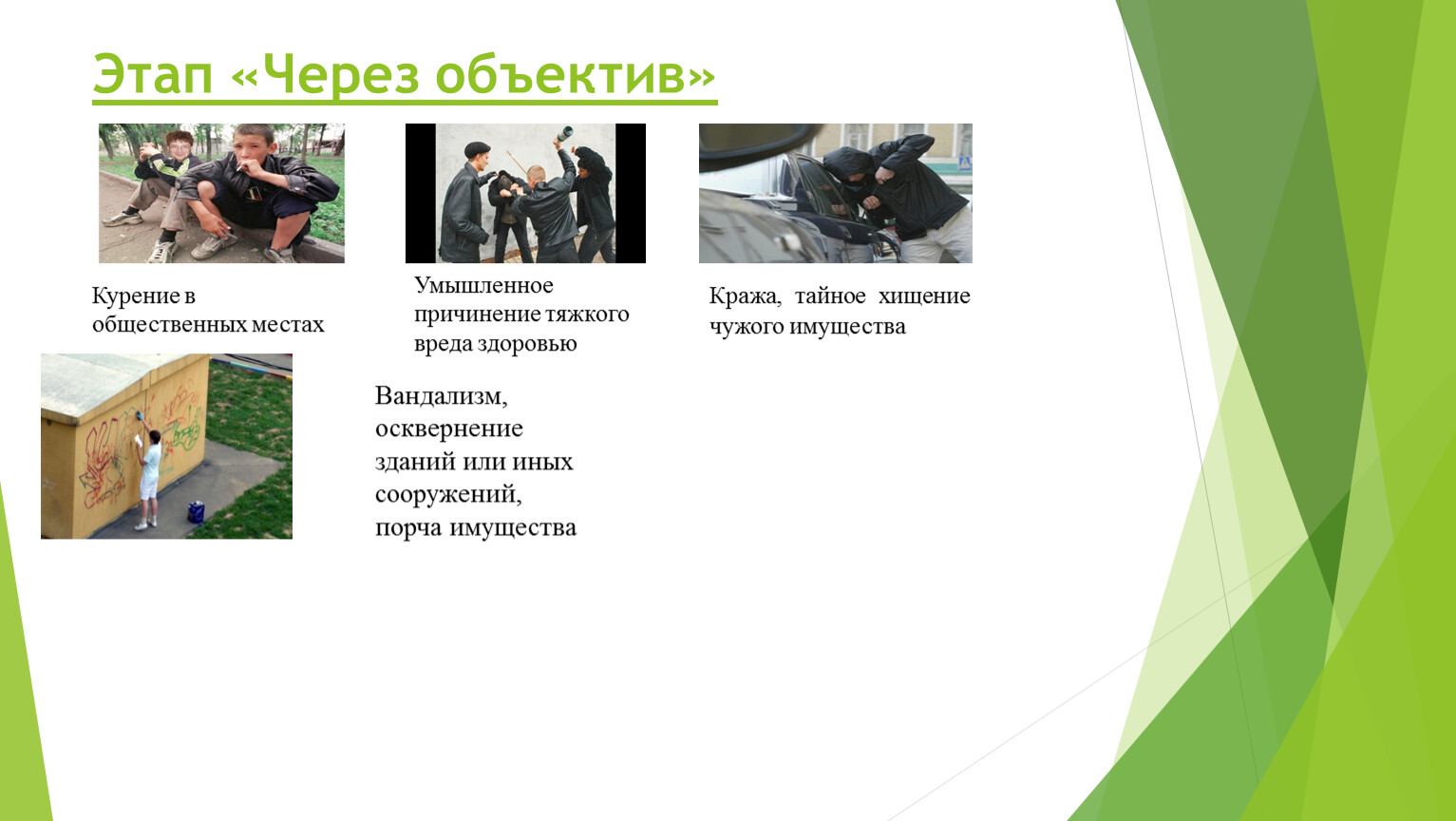 Этап «Через объектив»

Курение в общественных местах

Умышленное причинение тяжкого вреда здоровью

Кража, тайное хищение чужого имущества

Вандализм, осквернение зданий или иных сооружений, порча имущества